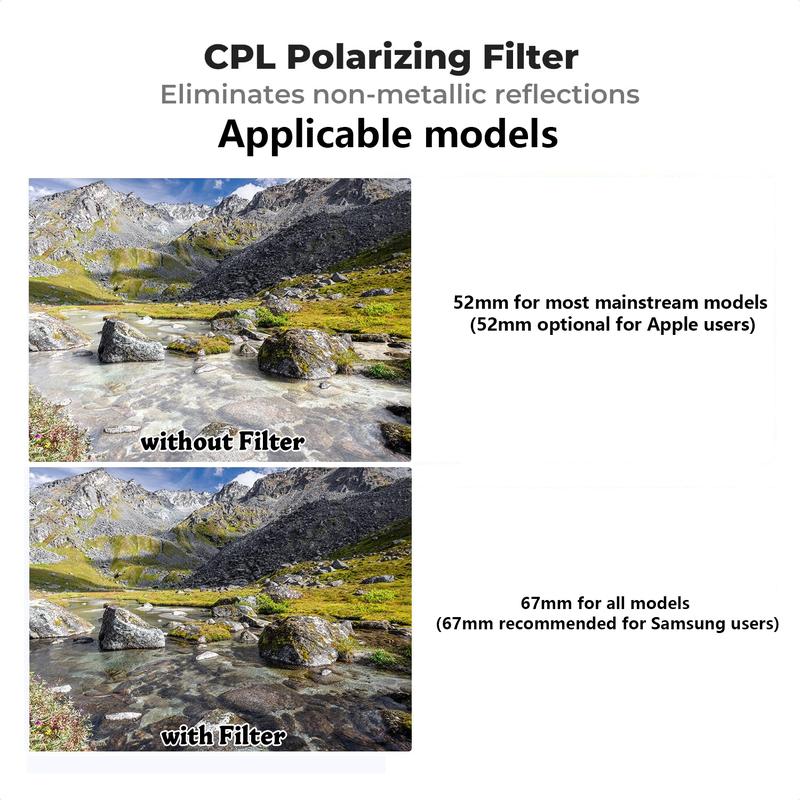 CPL Polarizing Filter
Eliminates non-metallic reflections
Applicable models

without Filter

52mm for most mainstream models
(52mm optional for Apple users)

with Filter

67mm for all models
(67mm recommended for Samsung users)